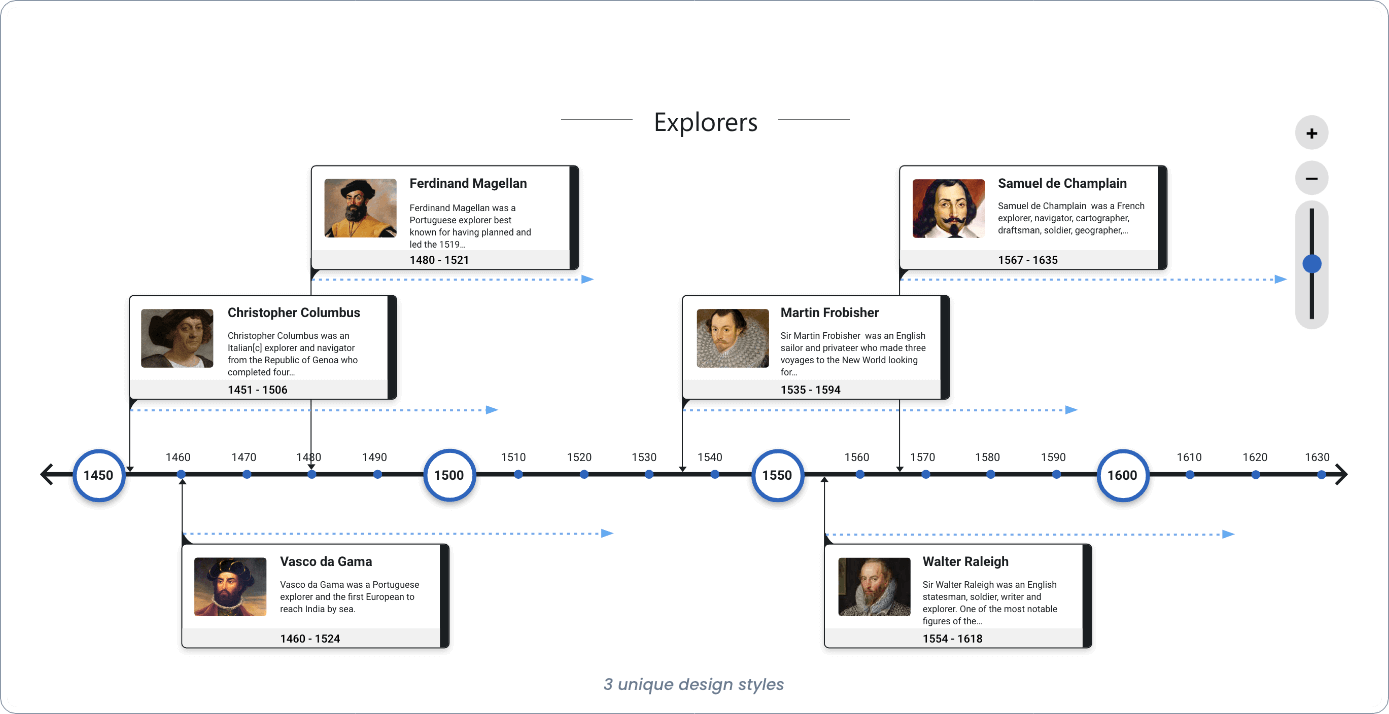 Explorers

+

−

Ferdinand Magellan

Ferdinand Magellan was a Portuguese explorer best known for having planned and led the 1519...

1480 - 1521

Samuel de Champlain

Samuel de Champlain was a French explorer, navigator, cartographer, draftsman, soldier, geographer,...

1567 - 1635

Christopher Columbus

Christopher Columbus was an Italian[c] explorer and navigator from the Republic of Genoa who completed four...

1451 - 1506

Martin Frobisher

Sir Martin Frobisher was an English sailor and privateer who made three voyages to the New World looking for...

1535 - 1594

1450 1460 1470 1480 1490 1500 1510 1520 1530 1540 1550 1560 1570 1580 1590 1600 1610 1620 1630

Vasco da Gama

Vasco da Gama was a Portuguese explorer and the first European to reach India by sea.

1460 - 1524

Walter Raleigh

Sir Walter Raleigh was an English statesman, soldier, writer and explorer. One of the most notable figures of the...

1554 - 1618

3 unique design styles